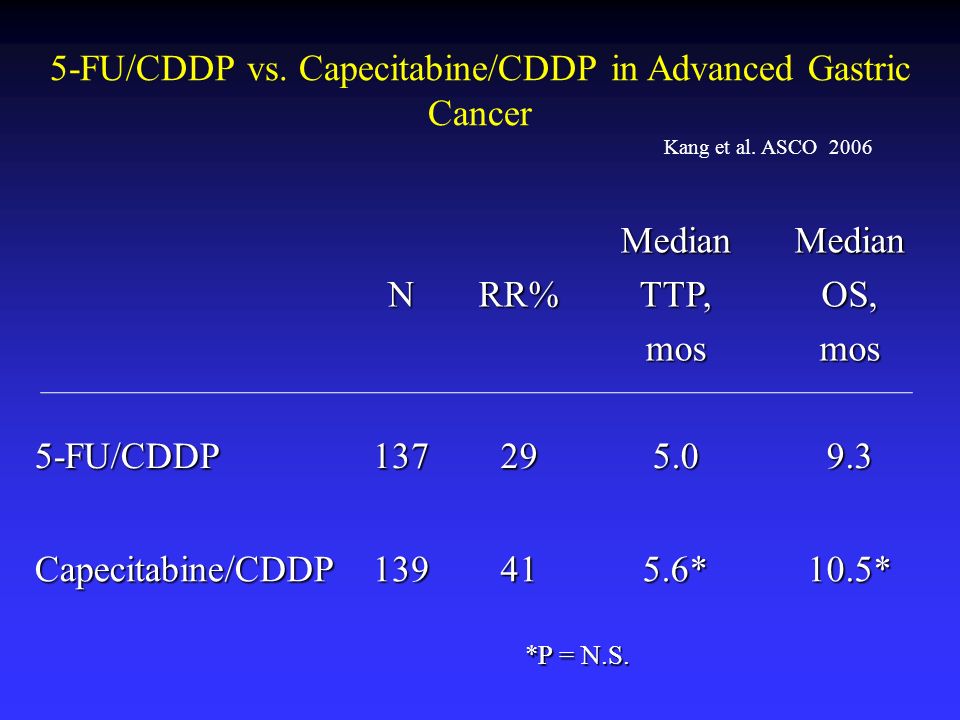 5-FU/CDDP vs. Capecitabine/CDDP in Advanced Gastric Cancer

Kang et al. ASCO 2006

| | N | RR% | Median TTP, mos | Median OS, mos |
|---|---|---|---|---|
| 5-FU/CDDP | 137 | 29 | 5.0 | 9.3 |
| Capecitabine/CDDP | 139 | 41 | 5.6* | 10.5* |

*P = N.S.